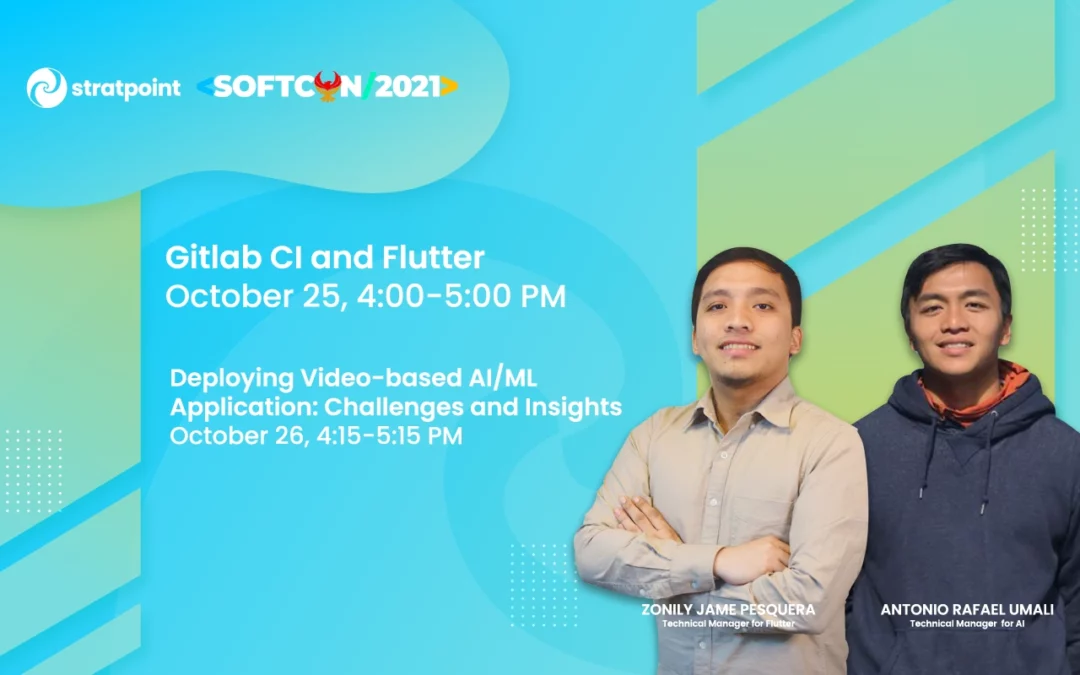 stratpoint <SOFTCON/2021>

Gitlab CI and Flutter
October 25, 4:00-5:00 PM

Deploying Video-based AI/ML Application: Challenges and Insights
October 26, 4:15-5:15 PM

ZONILY JAME PESQUERA
Technical Manager for Flutter

ANTONIO RAFAEL UMALI
Technical Manager for AI